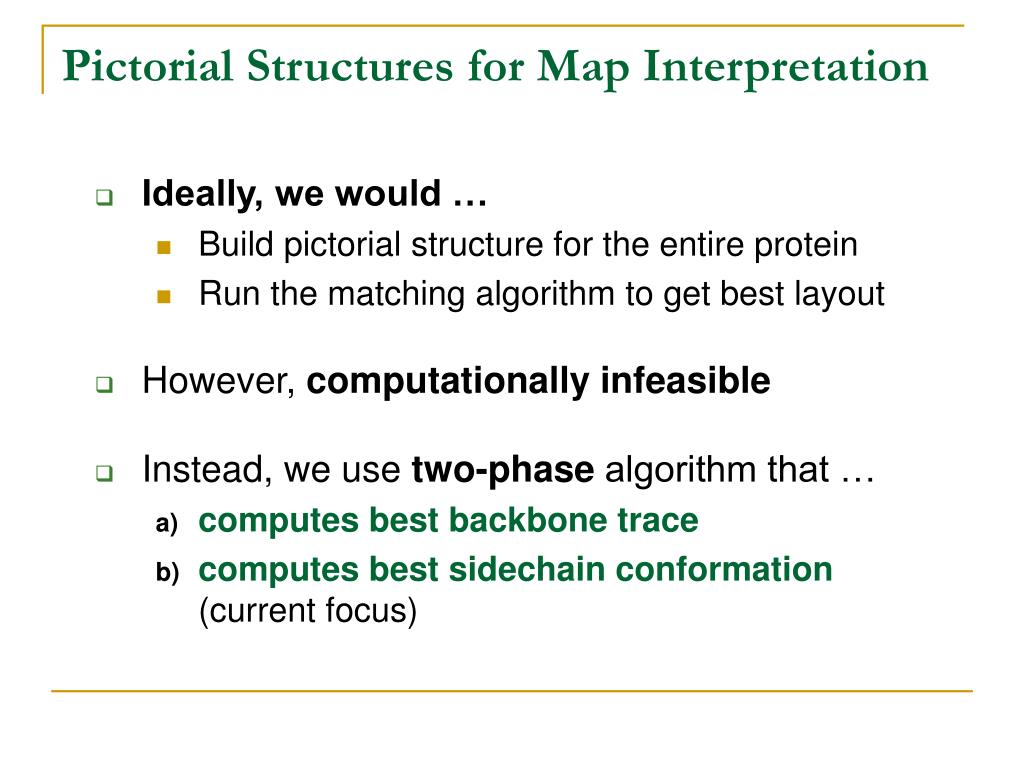 Pictorial Structures for Map Interpretation

Ideally, we would …

Build pictorial structure for the entire protein

Run the matching algorithm to get best layout

However, computationally infeasible

Instead, we use two-phase algorithm that …

a) computes best backbone trace

b) computes best sidechain conformation (current focus)